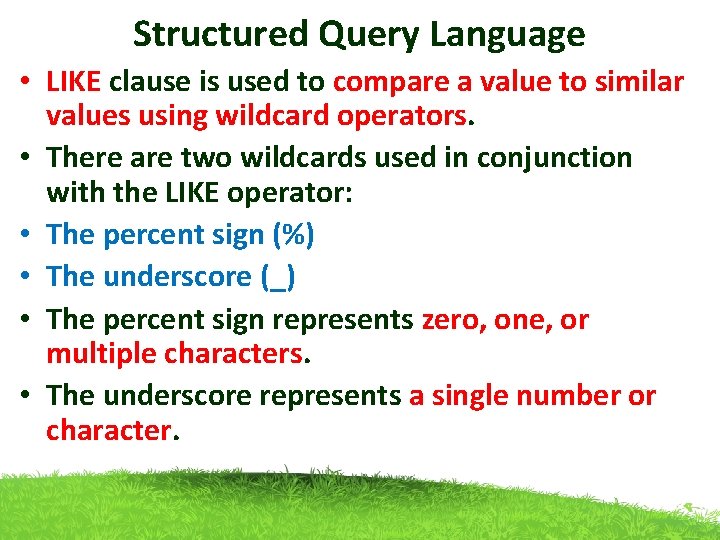 Structured Query Language

• LIKE clause is used to compare a value to similar values using wildcard operators.
• There are two wildcards used in conjunction with the LIKE operator:
• The percent sign (%)
• The underscore (_)
• The percent sign represents zero, one, or multiple characters.
• The underscore represents a single number or character.